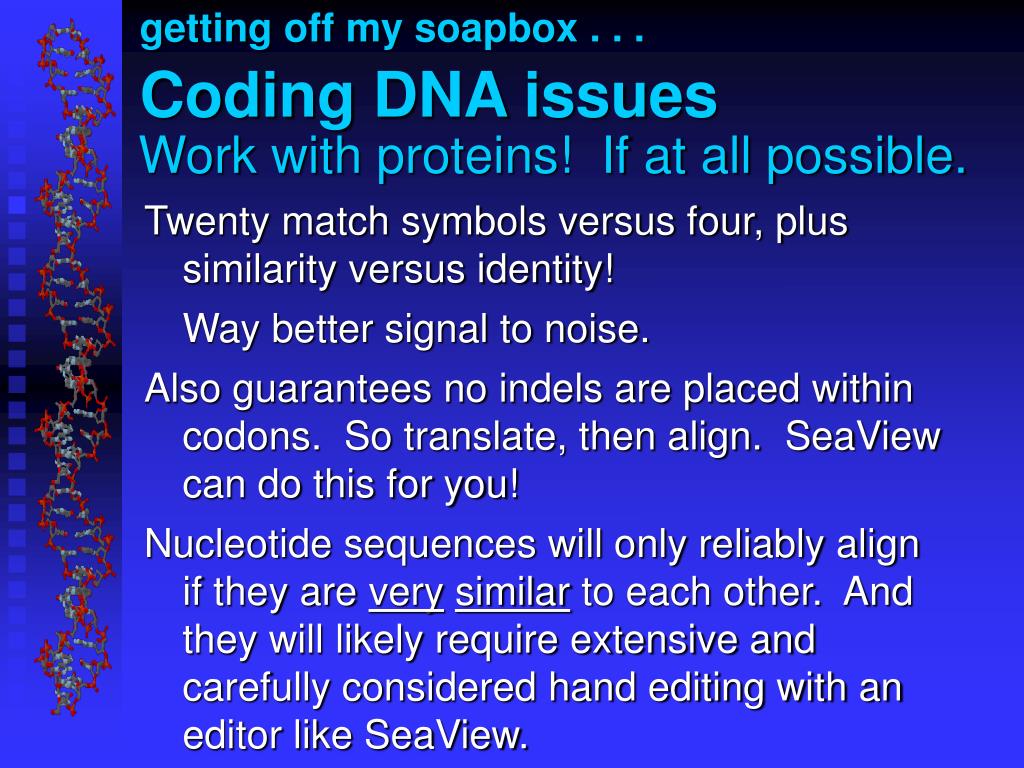 getting off my soapbox . . .

Coding DNA issues

Work with proteins! If at all possible.

Twenty match symbols versus four, plus similarity versus identity!

Way better signal to noise.

Also guarantees no indels are placed within codons. So translate, then align. SeaView can do this for you!

Nucleotide sequences will only reliably align if they are very similar to each other. And they will likely require extensive and carefully considered hand editing with an editor like SeaView.